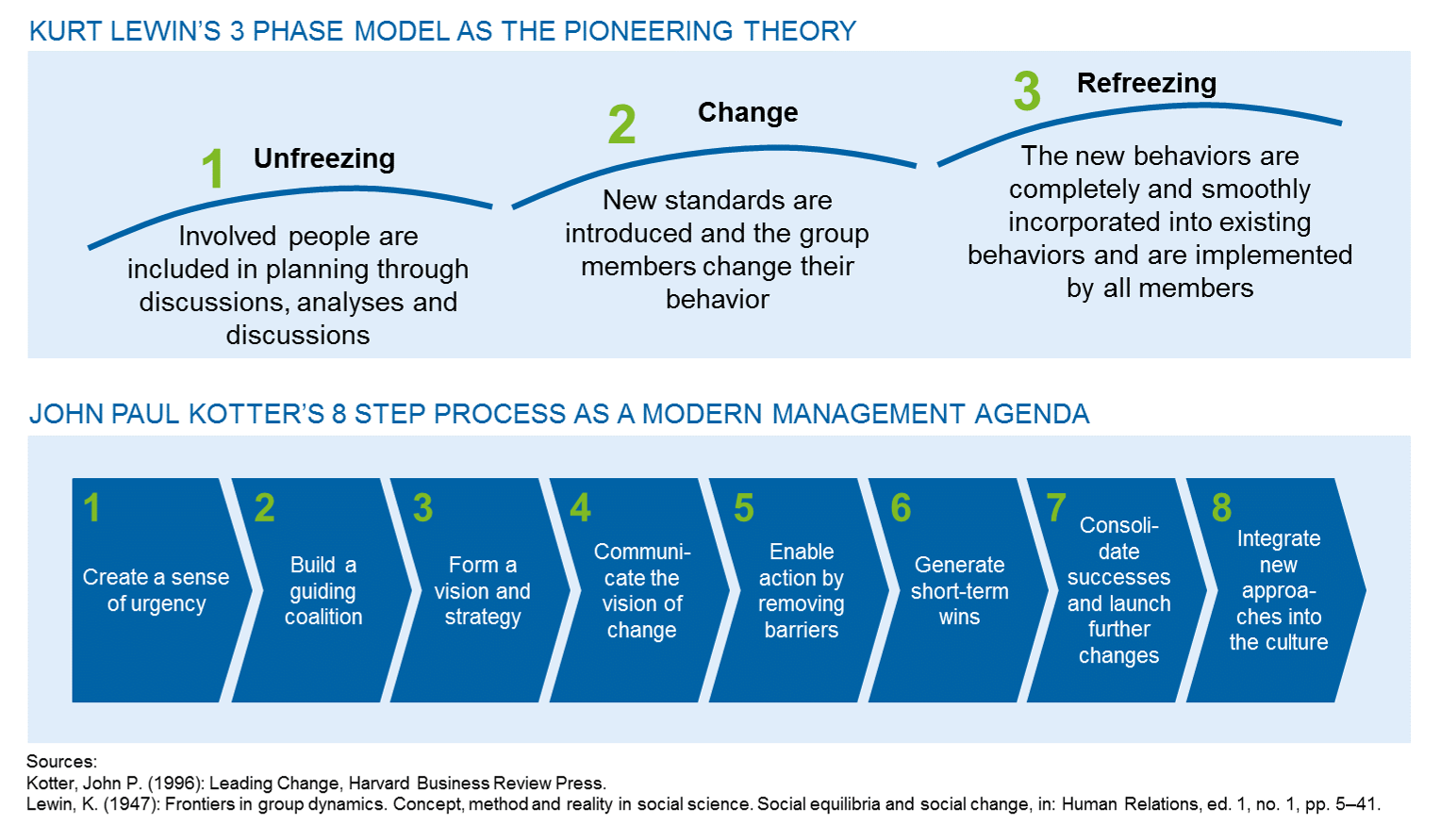 KURT LEWIN'S 3 PHASE MODEL AS THE PIONEERING THEORY

1 Unfreezing
Involved people are included in planning through discussions, analyses and discussions

2 Change
New standards are introduced and the group members change their behavior

3 Refreezing
The new behaviors are completely and smoothly incorporated into existing behaviors and are implemented by all members

JOHN PAUL KOTTER'S 8 STEP PROCESS AS A MODERN MANAGEMENT AGENDA

1 Create a sense of urgency

2 Build a guiding coalition

3 Form a vision and strategy

4 Communicate the vision of change

5 Enable action by removing barriers

6 Generate short-term wins

7 Consolidate successes and launch further changes

8 Integrate new approaches into the culture

Sources:
Kotter, John P. (1996): Leading Change, Harvard Business Review Press.
Lewin, K. (1947): Frontiers in group dynamics. Concept, method and reality in social science. Social equilibria and social change, in: Human Relations, ed. 1, no. 1, pp. 5–41.